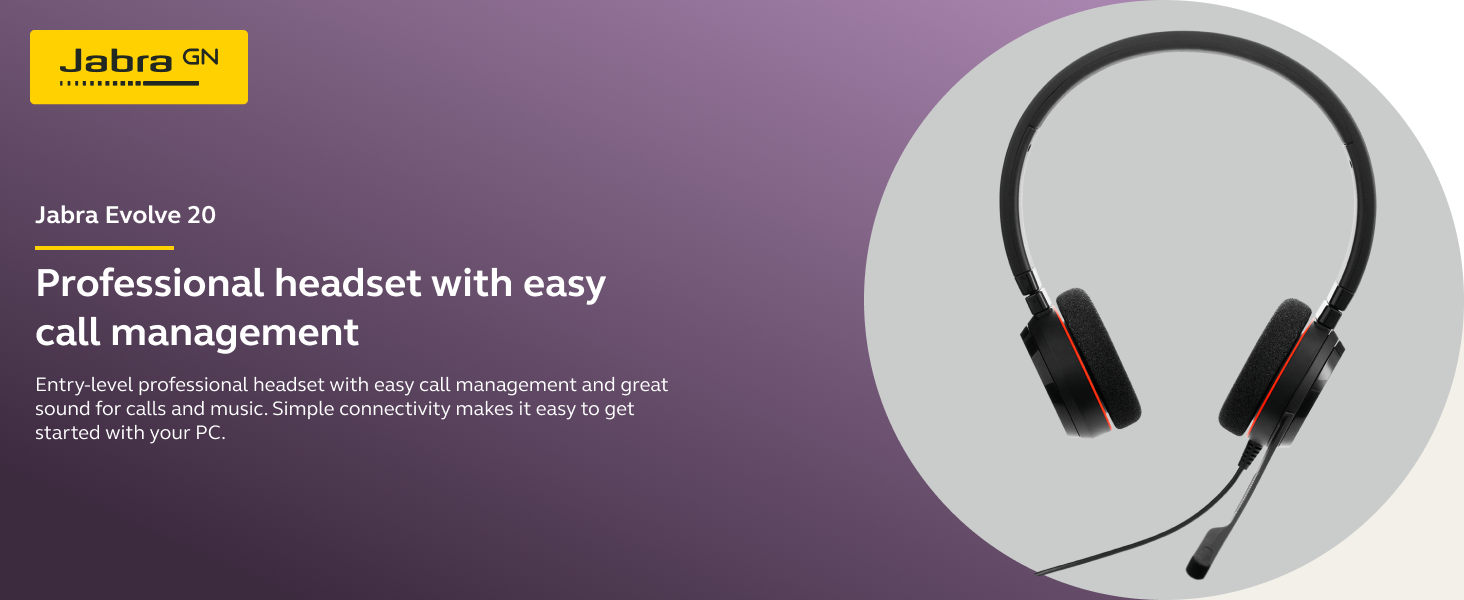 Jabra GN

Jabra Evolve 20

Professional headset with easy call management

Entry-level professional headset with easy call management and great sound for calls and music. Simple connectivity makes it easy to get started with your PC.